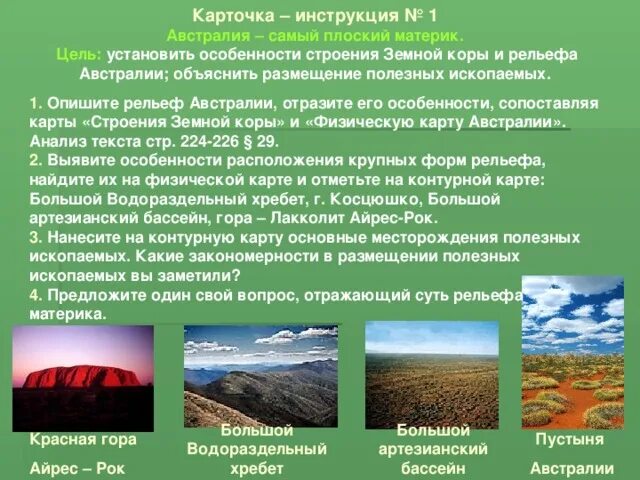 Карточка – инструкция № 1
Австралия – самый плоский материк.
Цель: установить особенности строения Земной коры и рельефа Австралии; объяснить размещение полезных ископаемых.

1. Опишите рельеф Австралии, отразите его особенности, сопоставляя карты «Строения Земной коры» и «Физическую карту Австралии». Анализ текста стр. 224-226 § 29.
2. Выявите особенности расположения крупных форм рельефа, найдите их на физической карте и отметьте на контурной карте: Большой Водораздельный хребет, г. Косцюшко, Большой артезианский бассейн, гора – Лакколит Айрес-Рок.
3. Нанесите на контурную карту основные месторождения полезных ископаемых. Какие закономерности в размещении полезных ископаемых вы заметили?
4. Предложите один свой вопрос, отражающий суть рельефа материка.

Красная гора Айрес – Рок

Большой Водораздельный хребет

Большой артезианский бассейн

Пустыня Австралии